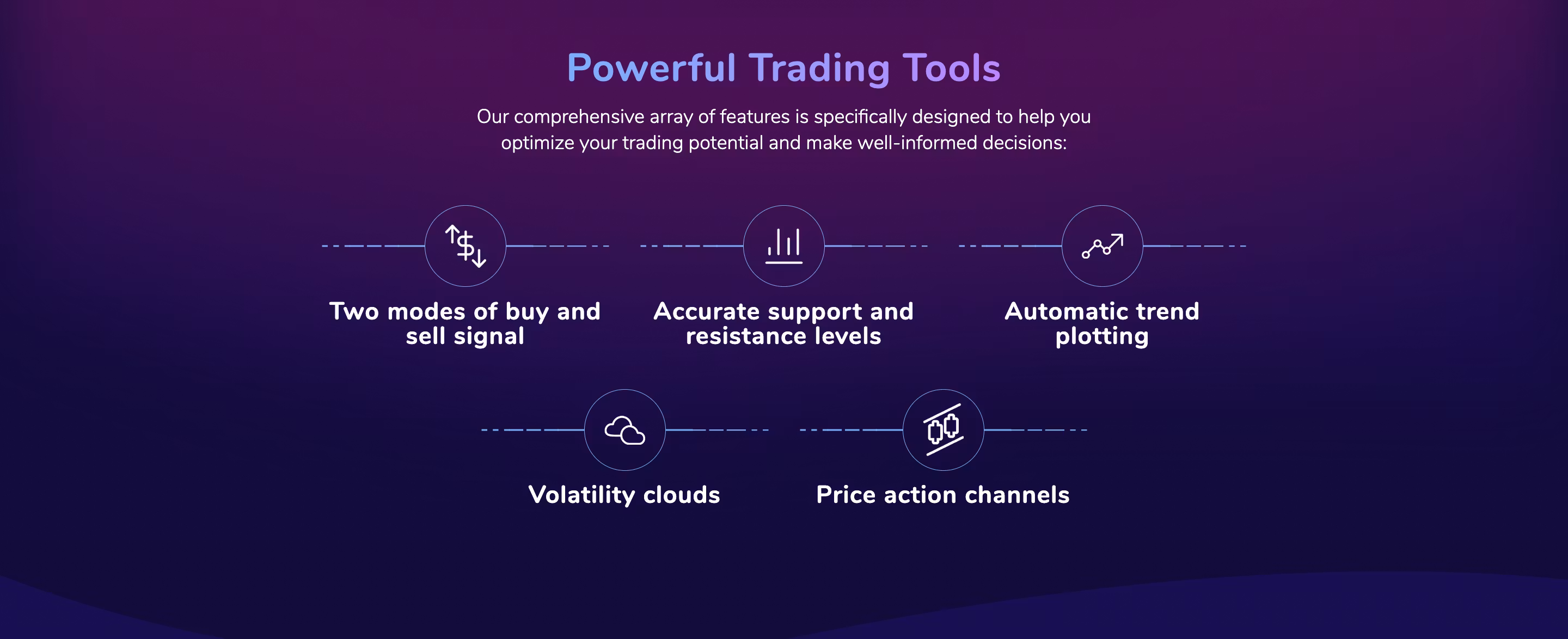 Powerful Trading Tools

Our comprehensive array of features is specifically designed to help you optimize your trading potential and make well-informed decisions:

Two modes of buy and sell signal

Accurate support and resistance levels

Automatic trend plotting

Volatility clouds

Price action channels